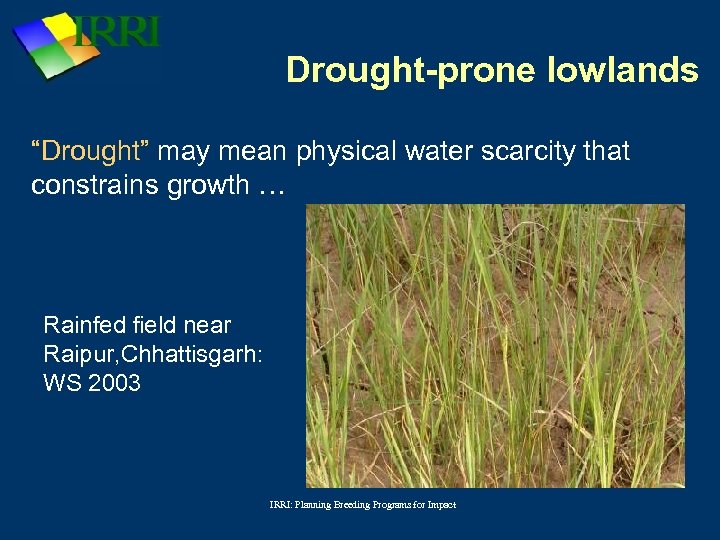 IRRI

Drought-prone lowlands

“Drought” may mean physical water scarcity that constrains growth …

Rainfed field near Raipur,Chhattisgarh: WS 2003

IRRI: Planning Breeding Programs for Impact